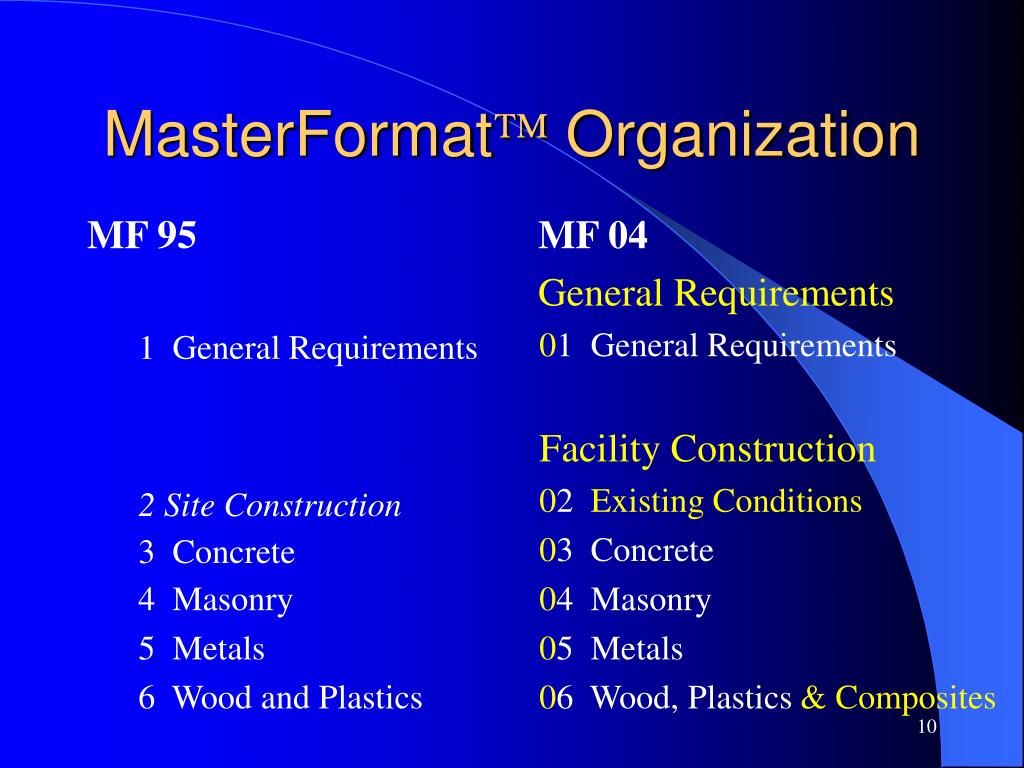 MasterFormat™ Organization

MF 95

1 General Requirements

2 Site Construction
3 Concrete
4 Masonry
5 Metals
6 Wood and Plastics

MF 04

General Requirements
01 General Requirements

Facility Construction
02 Existing Conditions
03 Concrete
04 Masonry
05 Metals
06 Wood, Plastics & Composites

10